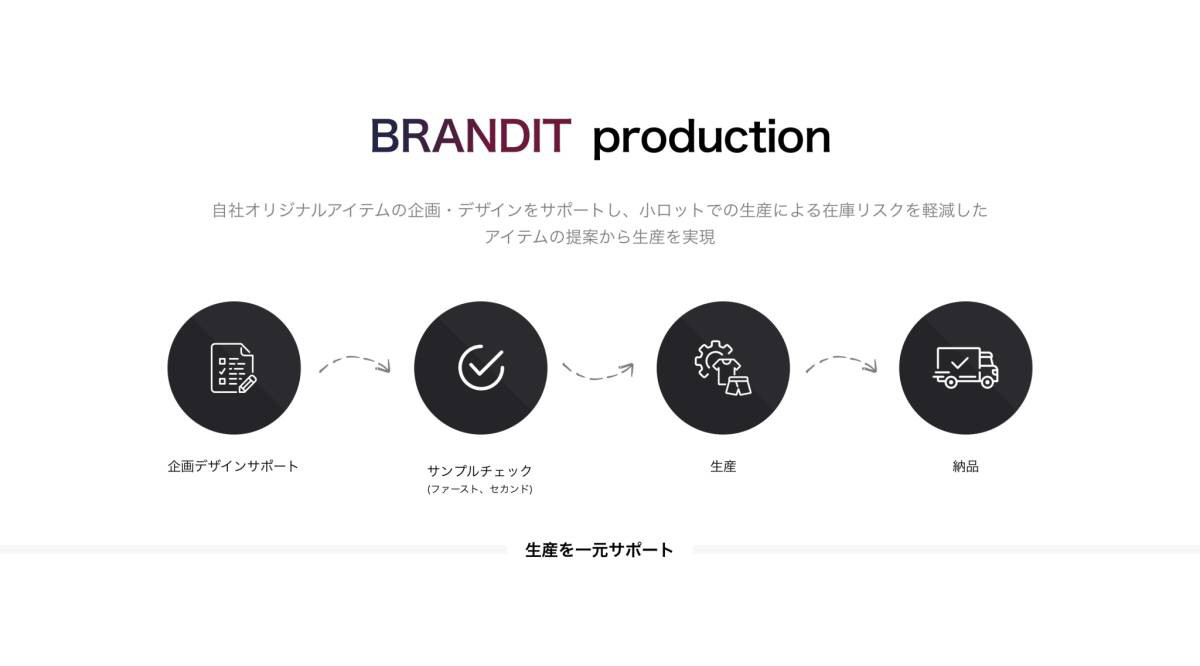 BRANDIT production

自社オリジナルアイテムの企画・デザインをサポートし、小ロットでの生産による在庫リスクを軽減したアイテムの提案から生産を実現

企画デザインサポート

サンプルチェック
(ファースト、セカンド)

生産

納品

生産を一元サポート